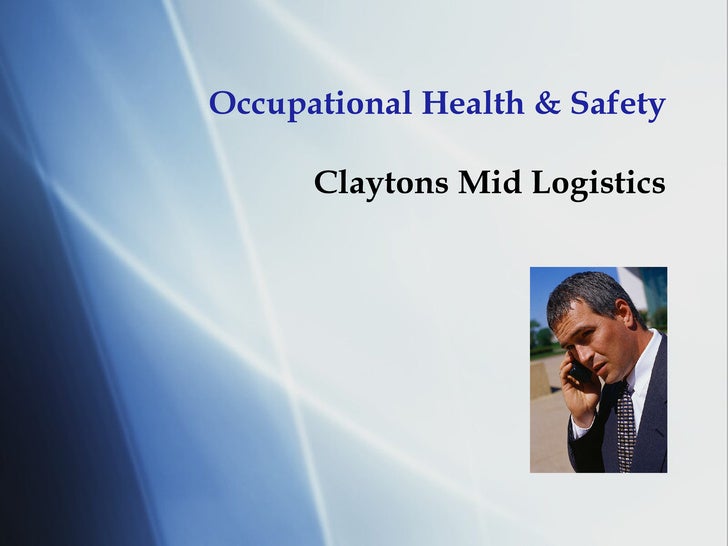 Occupational Health & Safety

Claytons Mid Logistics